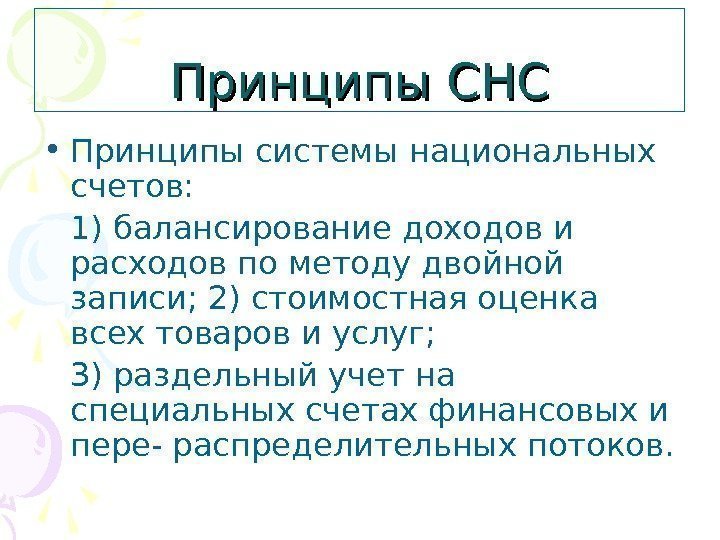 Принципы СНС

• Принципы системы национальных счетов:

1) балансирование доходов и расходов по методу двойной записи; 2) стоимостная оценка всех товаров и услуг;

3) раздельный учет на специальных счетах финансовых и пере- распределительных потоков.